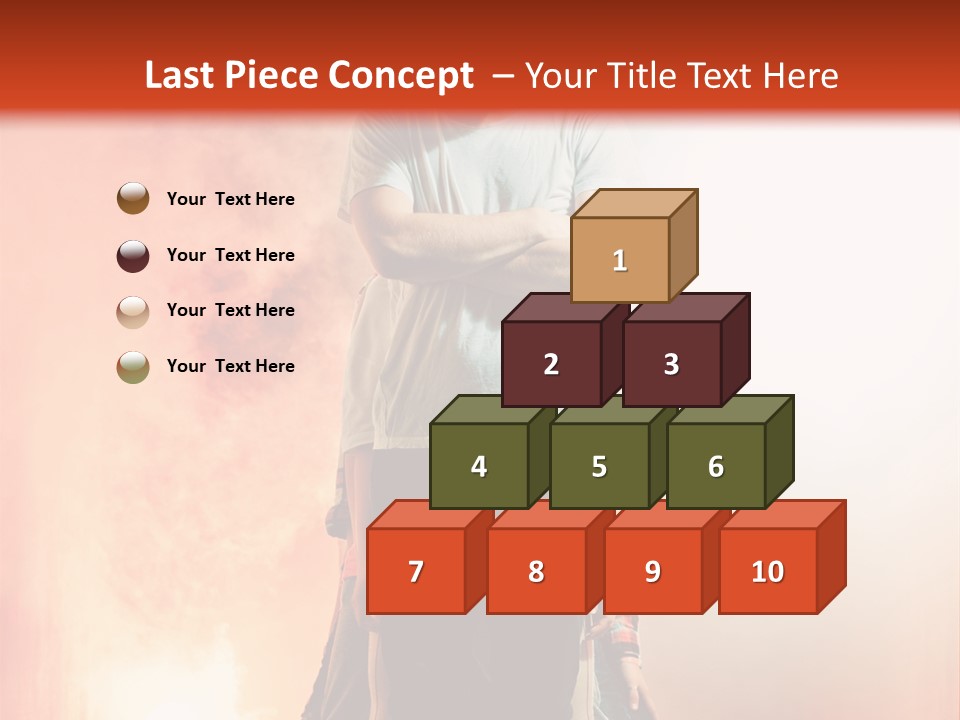 Last Piece Concept – Your Title Text Here

Your Text Here

Your Text Here

Your Text Here

Your Text Here

1

2

3

4

5

6

7

8

9

10